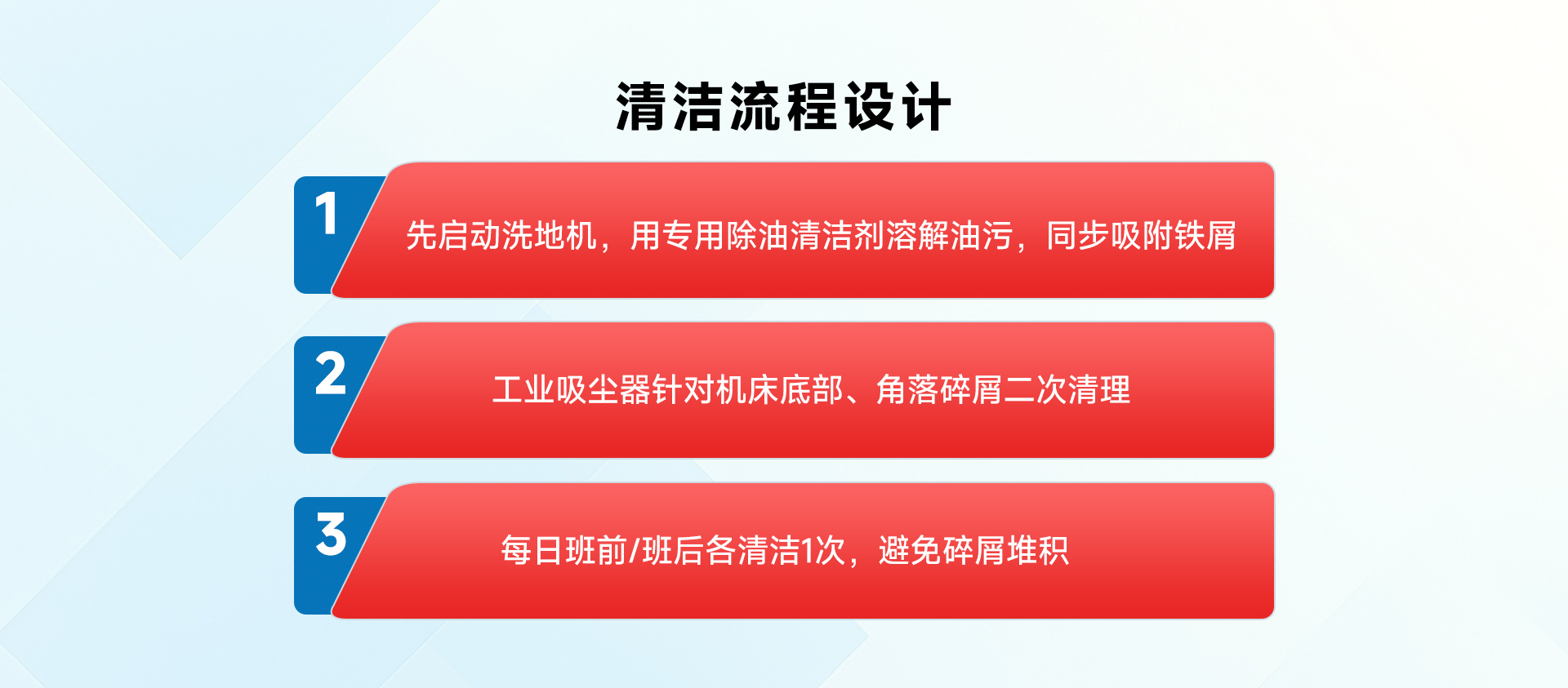 清洁流程设计

1

先启动洗地机，用专用除油清洁剂溶解油污，同步吸附铁屑

2

工业吸尘器针对机床底部、角落碎屑二次清理

3

每日班前/班后各清洁1次，避免碎屑堆积